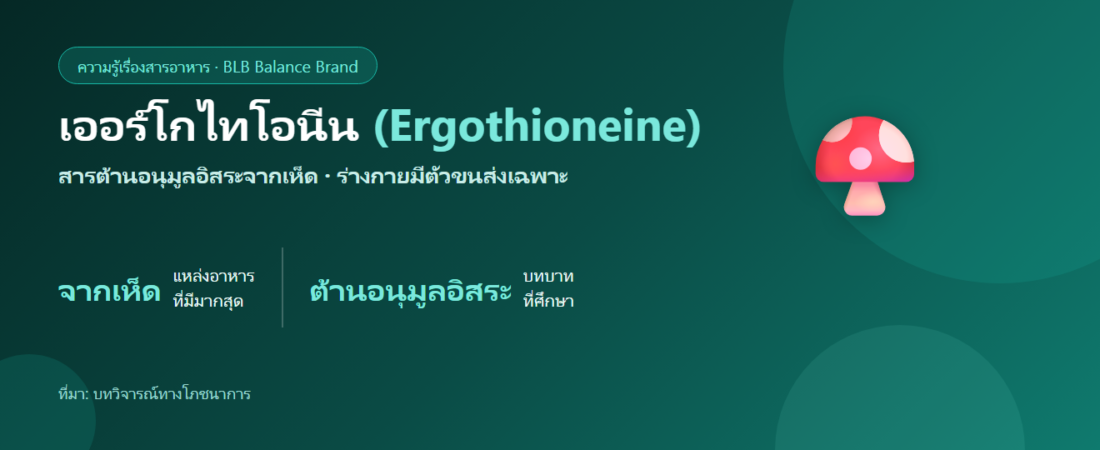 ความรู้เรื่องสารอาหาร · BLB Balance Brand

เออร์โกไทโอนีน (Ergothioneine)

สารต้านอนุมูลอิสระจากเห็ด · ร่างกายมีตัวขนส่งเฉพาะ

จากเห็ด แหล่งอาหารที่มีมากสุด

ต้านอนุมูลอิสระ บทบาทที่ศึกษา

ที่มา: บทวิจารณ์ทางโภชนาการ